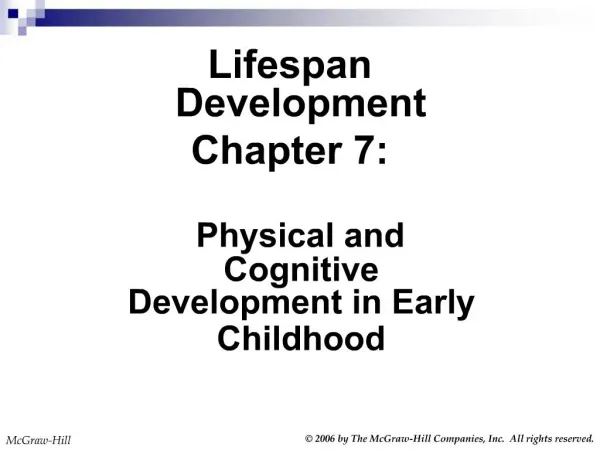 Lifespan Development
Chapter 7:

Physical and Cognitive Development in Early Childhood

McGraw-Hill

© 2006 by The McGraw-Hill Companies, Inc. All rights reserved.